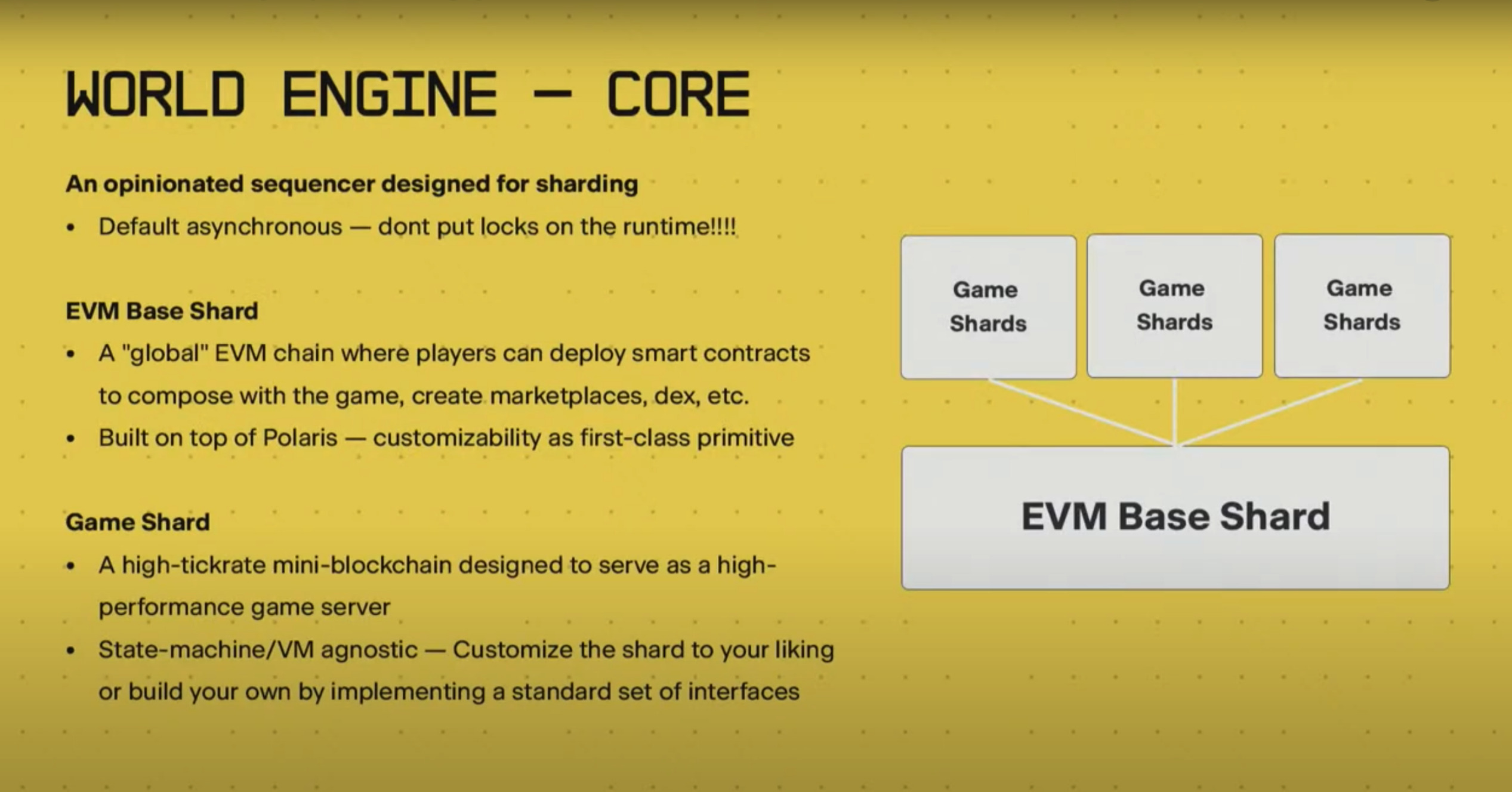 WORLD ENGINE — CORE

An opinionated sequencer designed for sharding

• Default asynchronous — dont put locks on the runtime!!!!

EVM Base Shard

• A "global" EVM chain where players can deploy smart contracts to compose with the game, create marketplaces, dex, etc.
• Built on top of Polaris — customizability as first-class primitive

Game Shard

• A high-tickrate mini-blockchain designed to serve as a high-performance game server
• State-machine/VM agnostic — Customize the shard to your liking or build your own by implementing a standard set of interfaces

Game Shards

Game Shards

Game Shards

EVM Base Shard